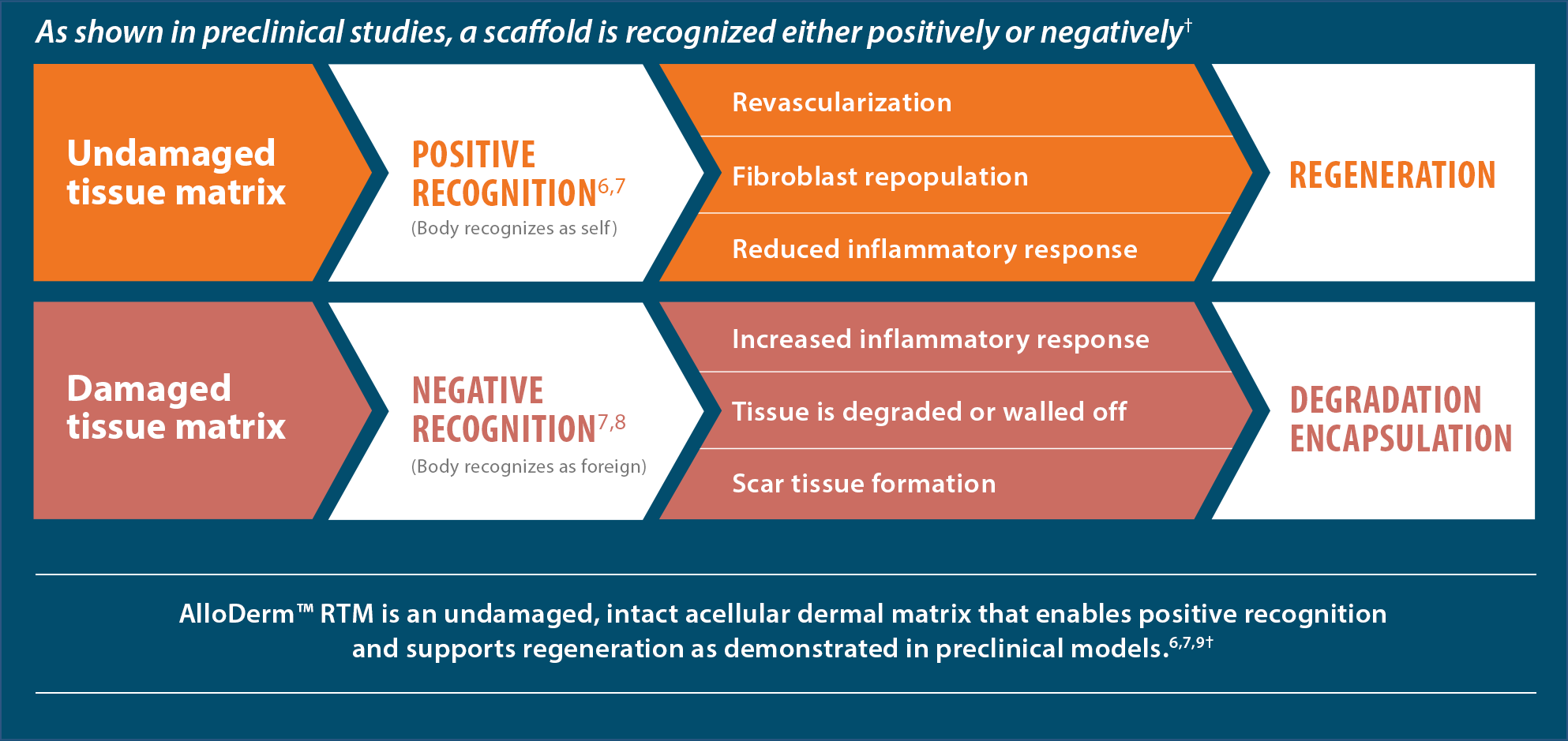 As shown in preclinical studies, a scaffold is recognized either positively or negatively$^{\dagger}$

Undamaged tissue matrix

POSITIVE RECOGNITION$^{6,7}$
(Body recognizes as self)

Revascularization

Fibroblast repopulation

Reduced inflammatory response

REGENERATION

Damaged tissue matrix

NEGATIVE RECOGNITION$^{7,8}$
(Body recognizes as foreign)

Increased inflammatory response

Tissue is degraded or walled off

Scar tissue formation

DEGRADATION ENCAPSULATION

AlloDerm™ RTM is an undamaged, intact acellular dermal matrix that enables positive recognition and supports regeneration as demonstrated in preclinical models.$^{6,7,9\dagger}$